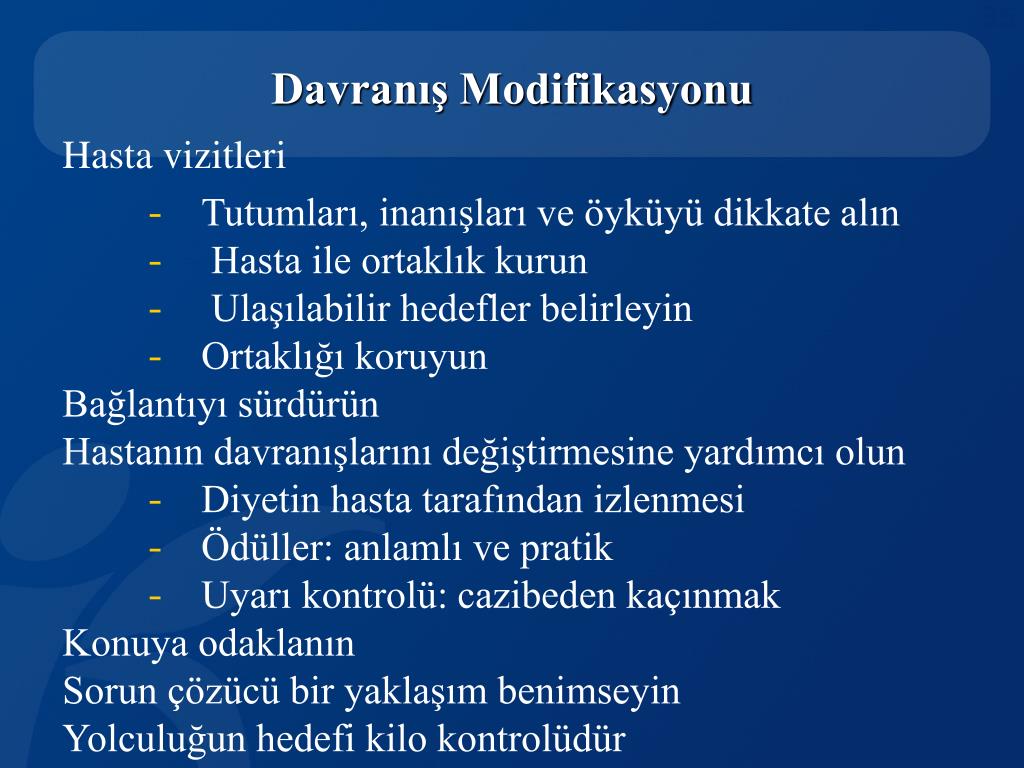 Davranış Modifikasyonu

Hasta vizitleri

- Tutumları, inanışları ve öyküyü dikkate alın
- Hasta ile ortaklık kurun
- Ulaşılabilir hedefler belirleyin
- Ortaklığı koruyun

Bağlantıyı sürdürün

Hastanın davranışlarını değiştirmesine yardımcı olun

- Diyetin hasta tarafından izlenmesi
- Ödüller: anlamlı ve pratik
- Uyarı kontrolü: cazibeden kaçınmak

Konuya odaklanın

Sorun çözücü bir yaklaşım benimseyin

Yolculuğun hedefi kilo kontrolüdür